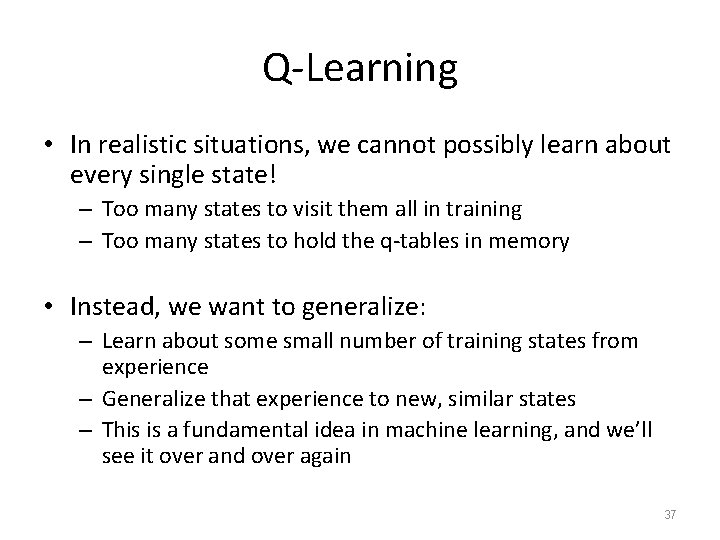 Q-Learning

• In realistic situations, we cannot possibly learn about every single state!
– Too many states to visit them all in training
– Too many states to hold the q-tables in memory

• Instead, we want to generalize:
– Learn about some small number of training states from experience
– Generalize that experience to new, similar states
– This is a fundamental idea in machine learning, and we'll see it over and over again

37